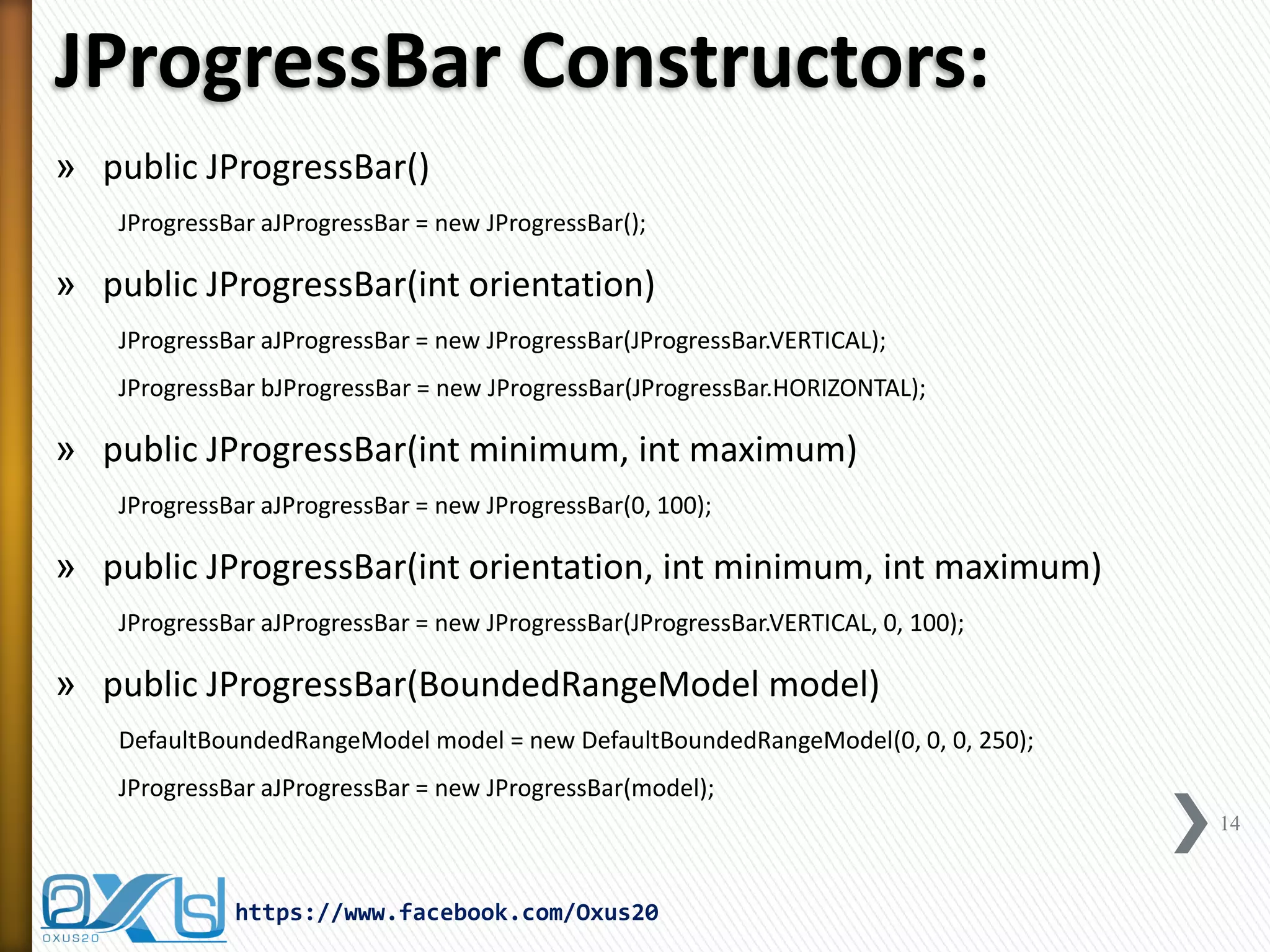 JProgressBar Constructors:

» public JProgressBar()

JProgressBar aJProgressBar = new JProgressBar();

» public JProgressBar(int orientation)

JProgressBar aJProgressBar = new JProgressBar(JProgressBar.VERTICAL);

JProgressBar bJProgressBar = new JProgressBar(JProgressBar.HORIZONTAL);

» public JProgressBar(int minimum, int maximum)

JProgressBar aJProgressBar = new JProgressBar(0, 100);

» public JProgressBar(int orientation, int minimum, int maximum)

JProgressBar aJProgressBar = new JProgressBar(JProgressBar.VERTICAL, 0, 100);

» public JProgressBar(BoundedRangeModel model)

DefaultBoundedRangeModel model = new DefaultBoundedRangeModel(0, 0, 0, 250);

JProgressBar aJProgressBar = new JProgressBar(model);

14

OXUS20

https://www.facebook.com/Oxus20